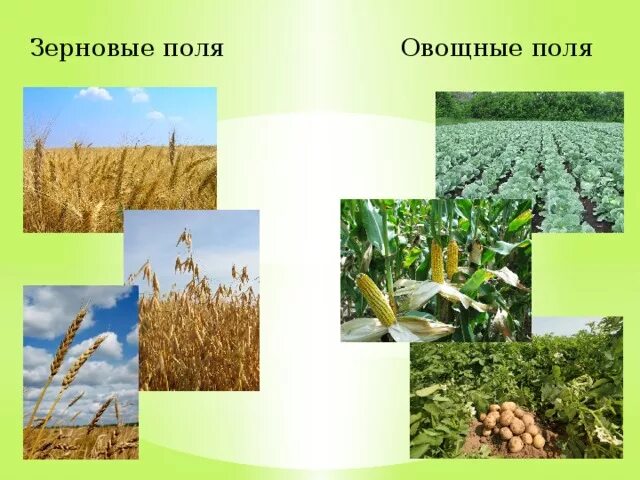 Зерновые поля

Овощные поля